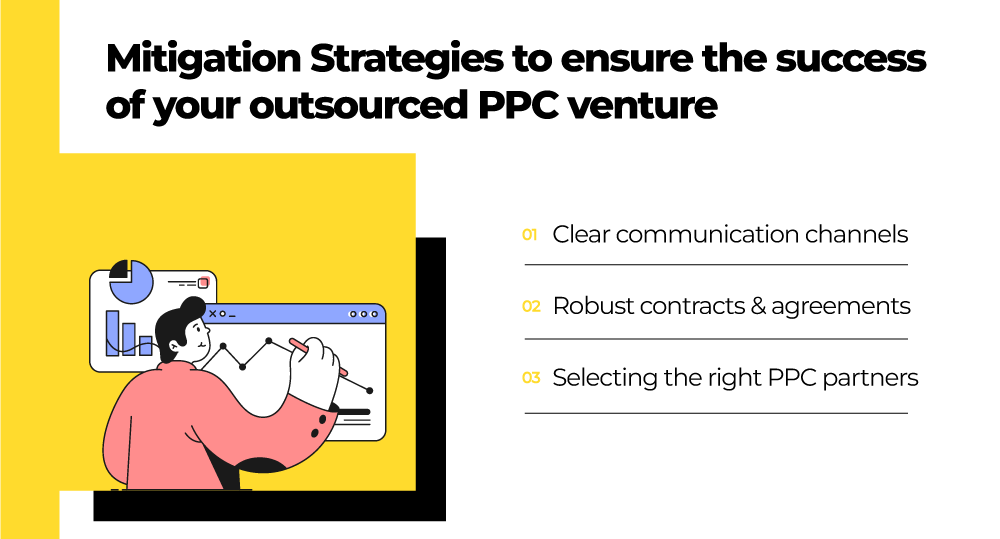 Mitigation Strategies to ensure the success of your outsourced PPC venture

01 Clear communication channels

02 Robust contracts & agreements

03 Selecting the right PPC partners